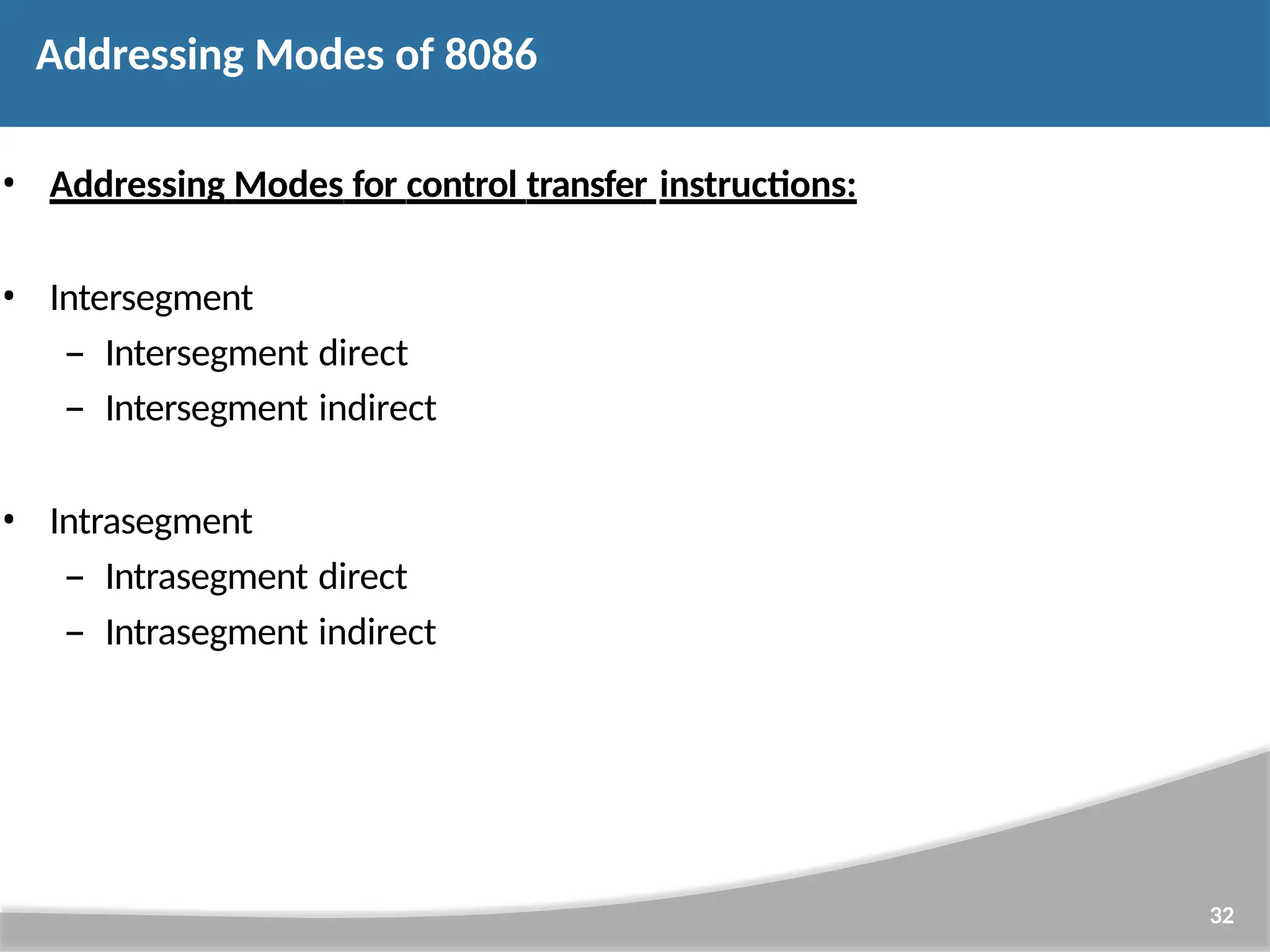 Addressing Modes of 8086

• Addressing Modes for control transfer instructions:

• Intersegment
– Intersegment direct
– Intersegment indirect

• Intrasegment
– Intrasegment direct
– Intrasegment indirect

32